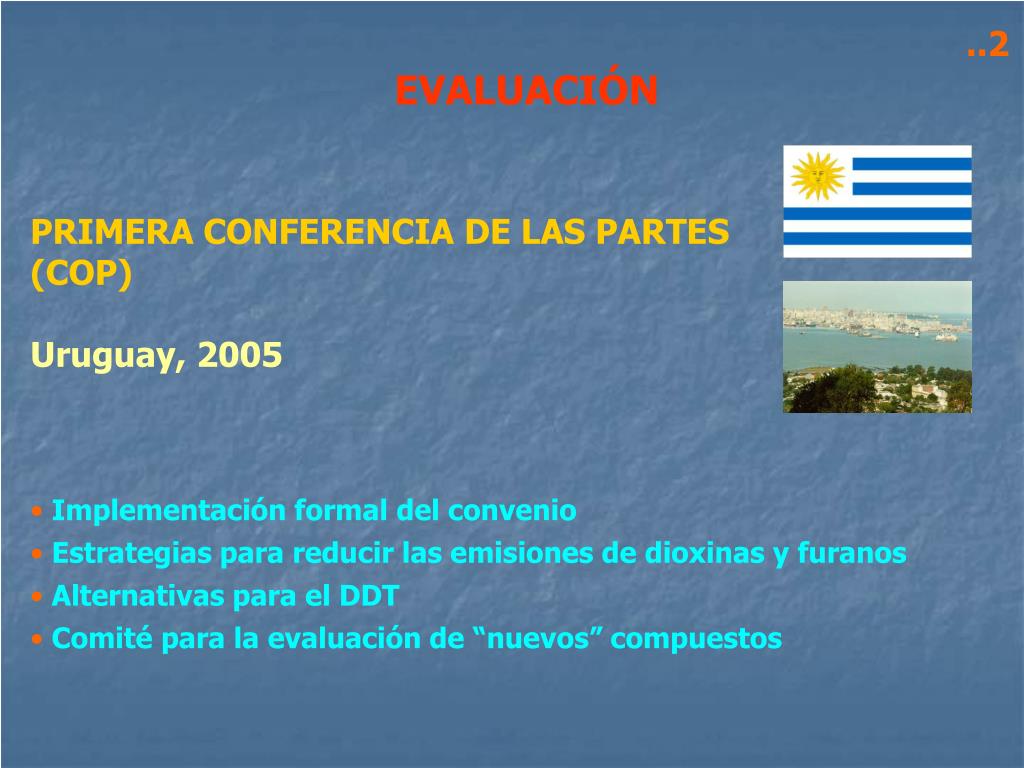 ..2

EVALUACIÓN

PRIMERA CONFERENCIA DE LAS PARTES (COP)

Uruguay, 2005

• Implementación formal del convenio
• Estrategias para reducir las emisiones de dioxinas y furanos
• Alternativas para el DDT
• Comité para la evaluación de “nuevos” compuestos